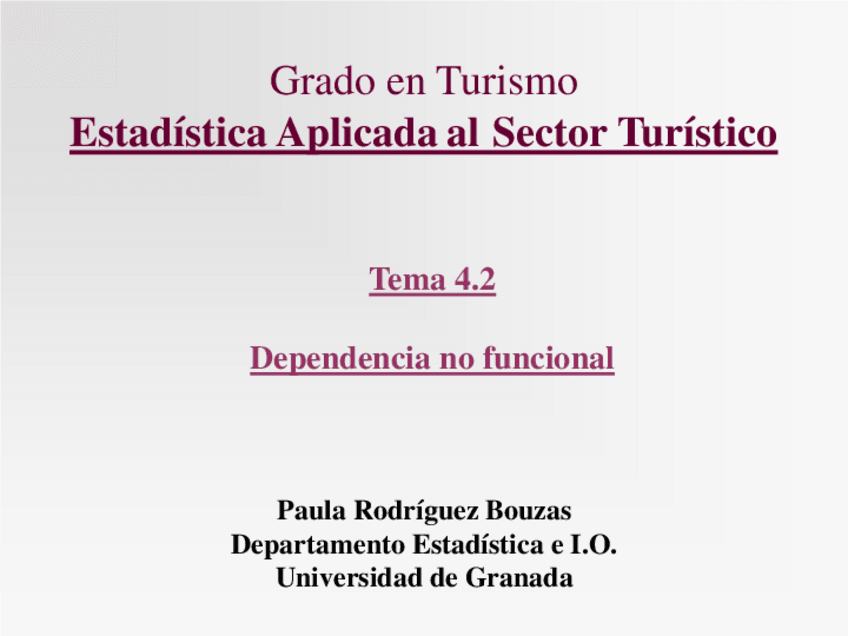 Grado en Turismo
Estadística Aplicada al Sector Turístico

Tema 4.2

Dependencia no funcional

Paula Rodríguez Bouzas
Departamento Estadística e I.O.
Universidad de Granada